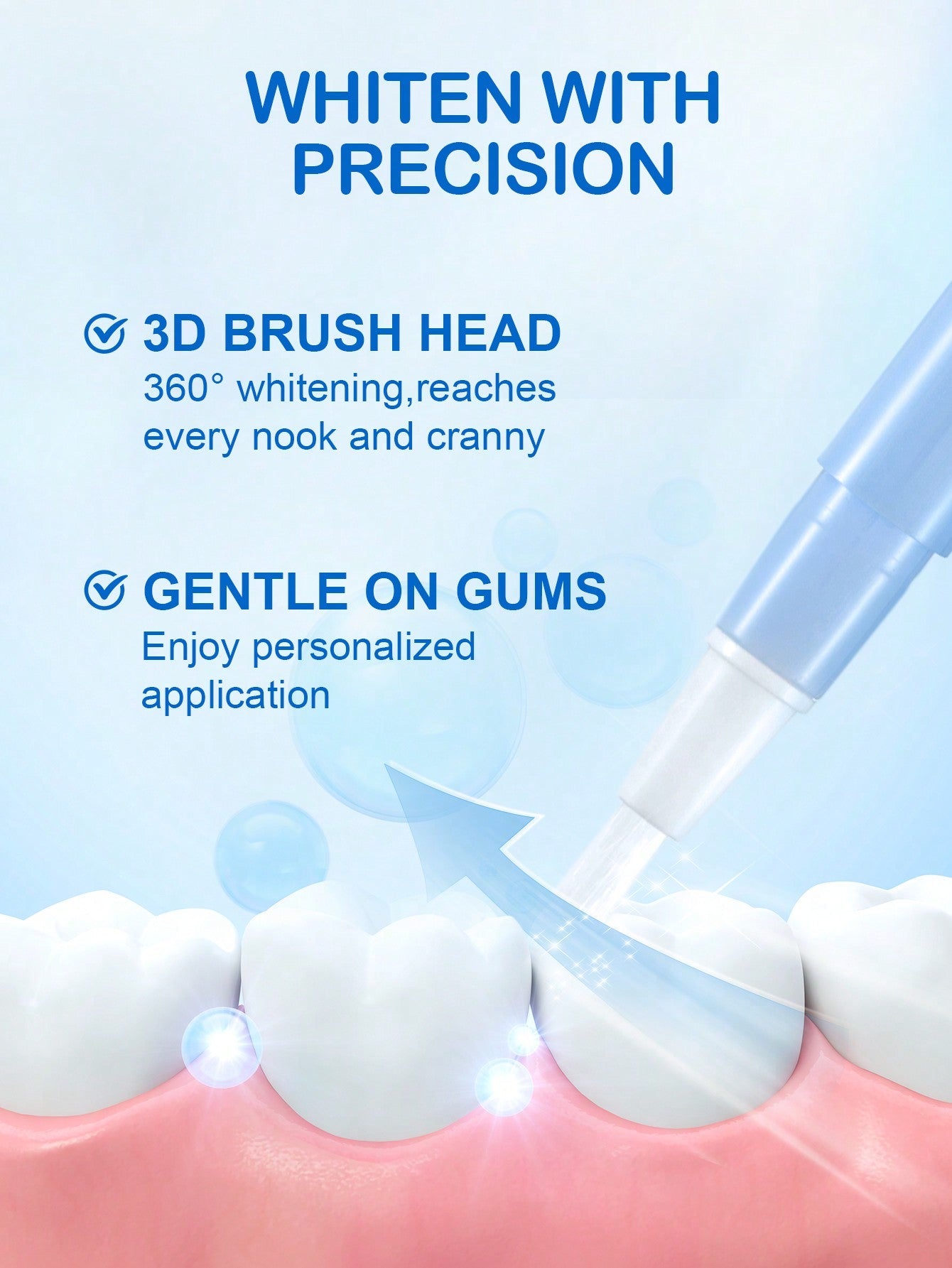 WHITEN WITH PRECISION

3D BRUSH HEAD
360° whitening,reaches every nook and cranny

GENTLE ON GUMS
Enjoy personalized application